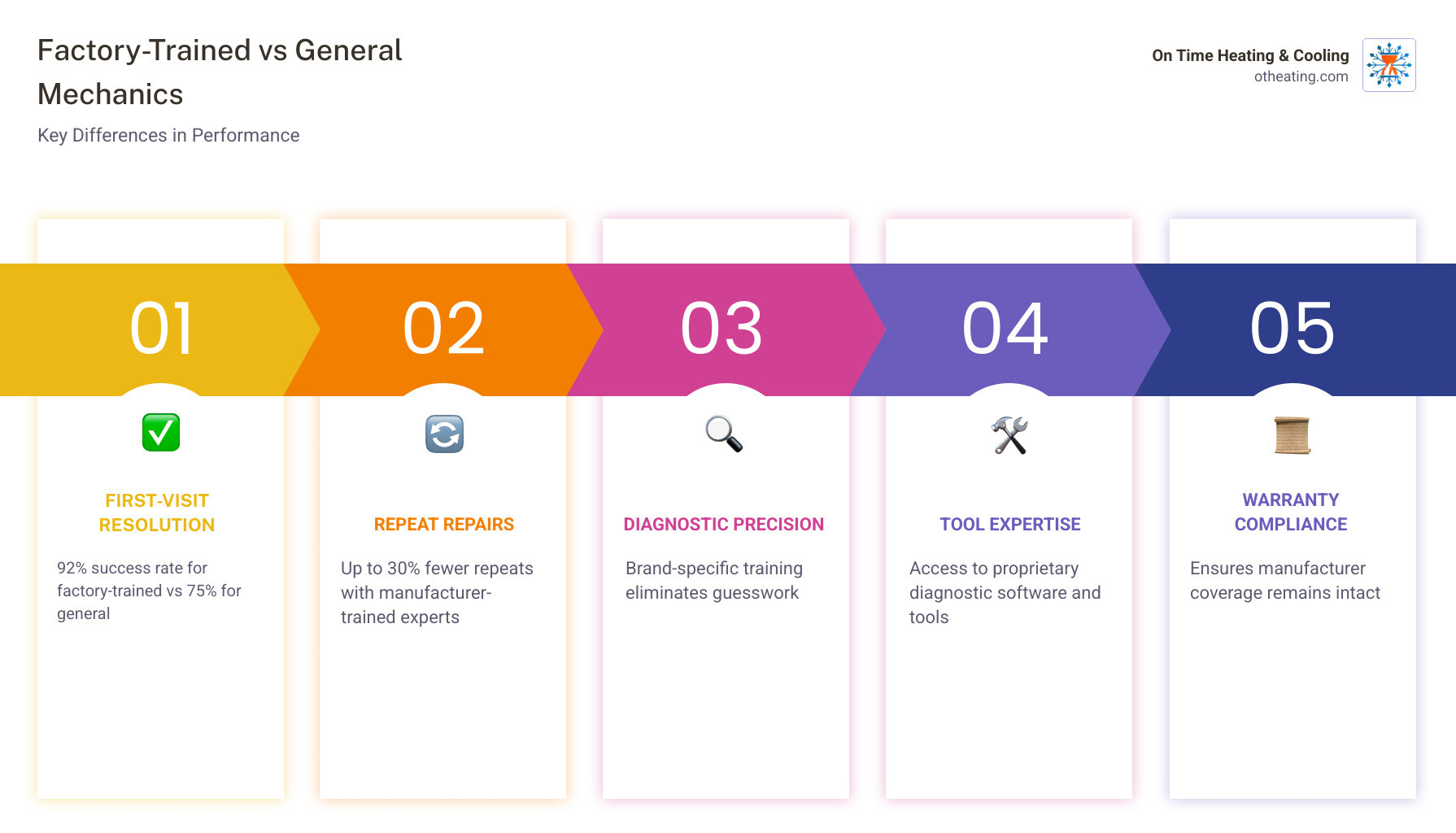 Factory-Trained vs General Mechanics

Key Differences in Performance

On Time Heating & Cooling
otheating.com

01

FIRST-VISIT RESOLUTION

92% success rate for factory-trained vs 75% for general

02

REPEAT REPAIRS

Up to 30% fewer repeats with manufacturer-trained experts

03

DIAGNOSTIC PRECISION

Brand-specific training eliminates guesswork

04

TOOL EXPERTISE

Access to proprietary diagnostic software and tools

05

WARRANTY COMPLIANCE

Ensures manufacturer coverage remains intact